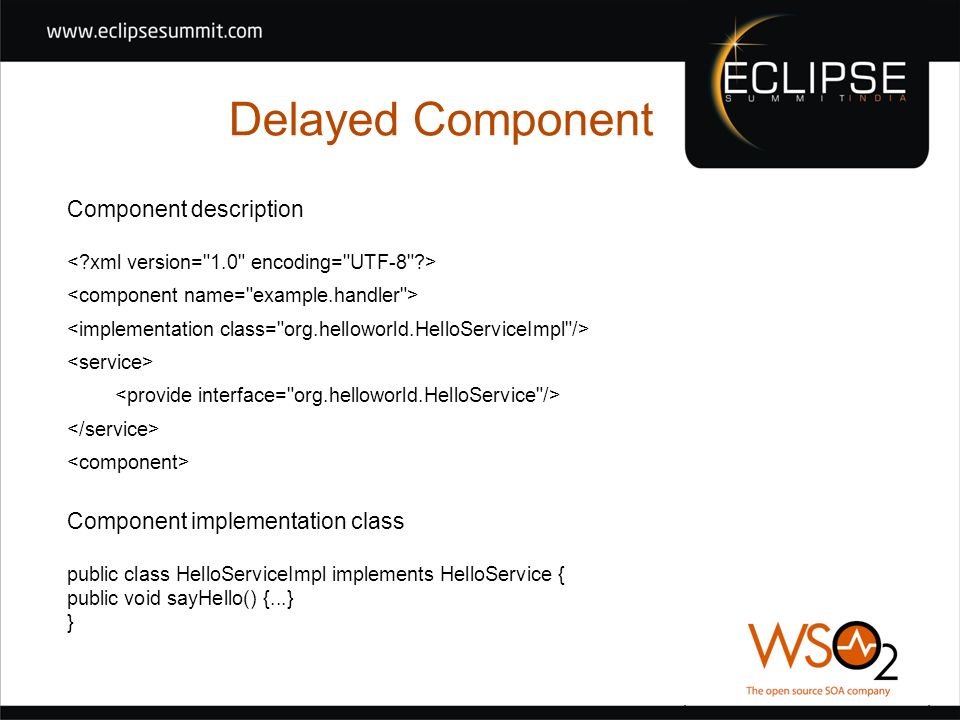 www.eclipsesummit.com

ECLIPSE
SUMMIT INDIA

Delayed Component

Component description

<?xml version="1.0" encoding="UTF-8"?>
<component name="example.handler">
<implementation class="org.helloworld.HelloServiceImpl"/>
<service>
<provide interface="org.helloworld.HelloService"/>
</service>
<component>

Component implementation class

public class HelloServiceImpl implements HelloService {
public void sayHello() {...}
}

WSO2
The open source SOA company